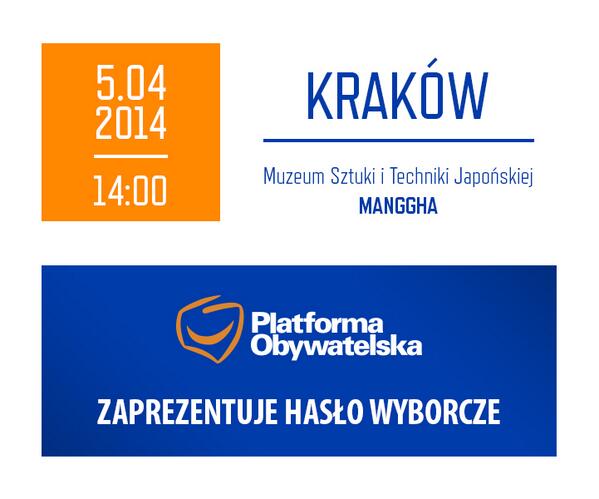 5.04
2014

14:00

KRAKÓW

Muzeum Sztuki i Techniki Japońskiej
MANGGHA

Platforma
Obywatelska

ZAPREZENTUJE HASŁO WYBORCZE